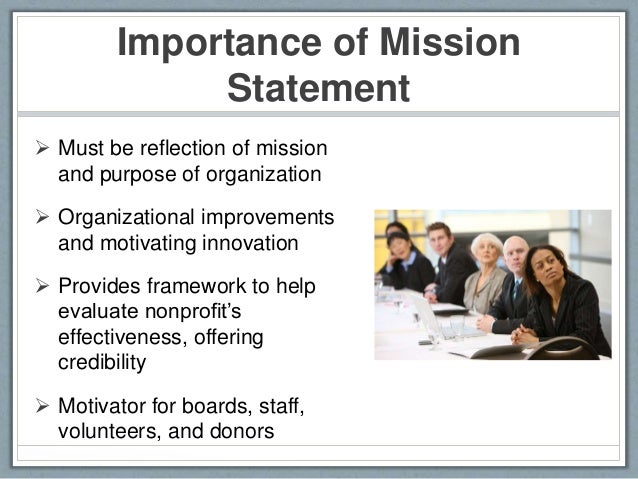 Importance of Mission Statement

➢ Must be reflection of mission and purpose of organization

➢ Organizational improvements and motivating innovation

➢ Provides framework to help evaluate nonprofit's effectiveness, offering credibility

➢ Motivator for boards, staff, volunteers, and donors